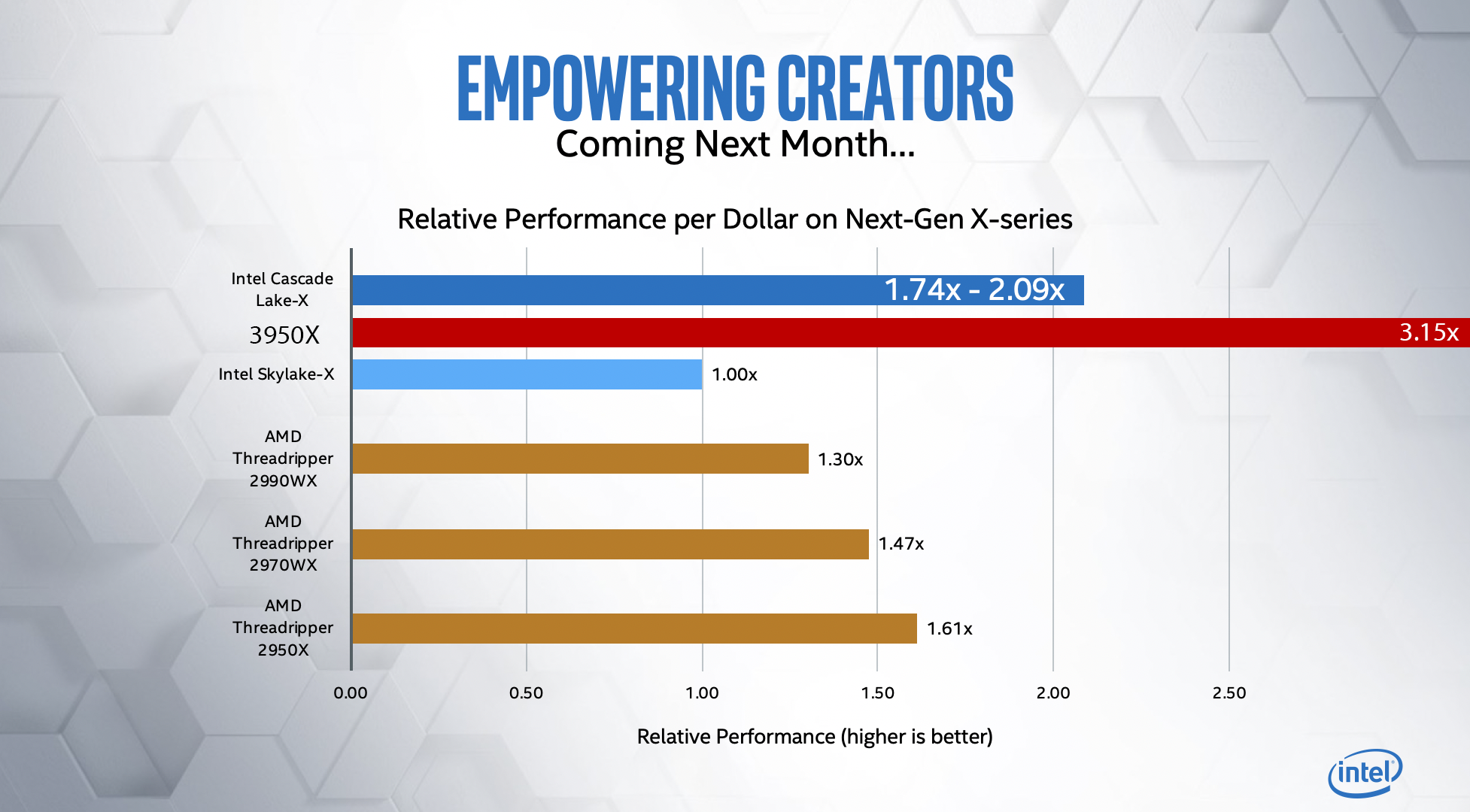 EMPOWERING CREATORS
Coming Next Month...

Relative Performance per Dollar on Next-Gen X-series

Intel Cascade Lake-X
1.74x - 2.09x

3950X
3.15x

Intel Skylake-X
1.00x

AMD Threadripper 2990WX
1.30x

AMD Threadripper 2970WX
1.47x

AMD Threadripper 2950X
1.61x

0.00
0.50
1.00
1.50
2.00
2.50

Relative Performance (higher is better)

intel